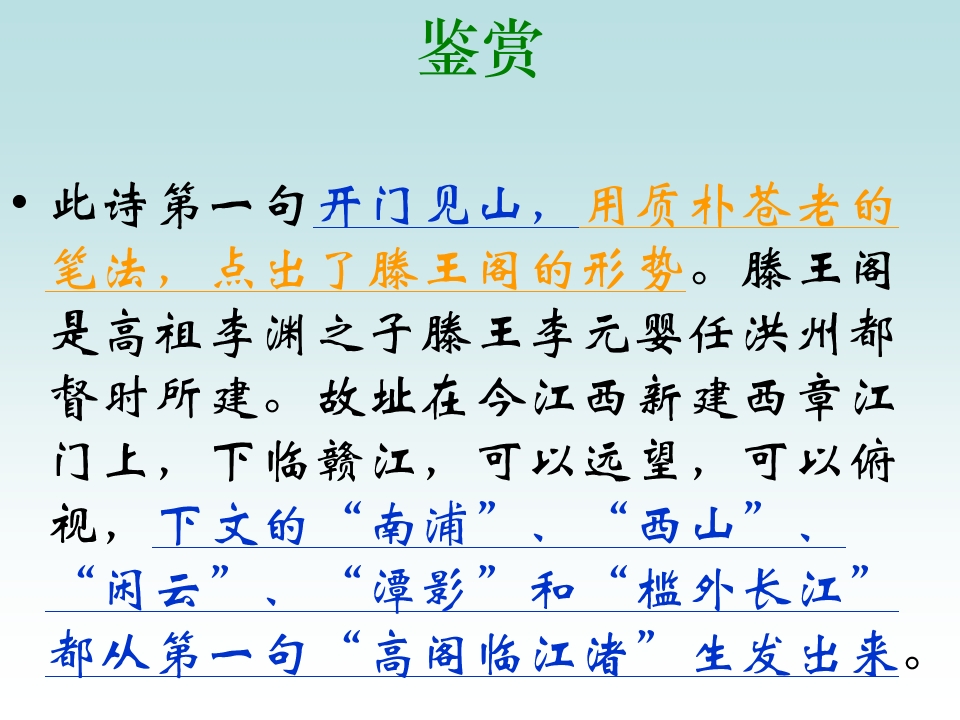 鉴赏

• 此诗第一句开门见山，用质朴苍老的笔法，点出了滕王阁的形势。滕王阁是高祖李渊之子滕王李元婴任洪州都督时所建。故址在今江西新建西章江门上，下临赣江，可以远望，可以俯视，下文的“南浦”、“西山”、“闲云”、“潭影”和“槛外长江”都从第一句“高阁临江渚”生发出来。